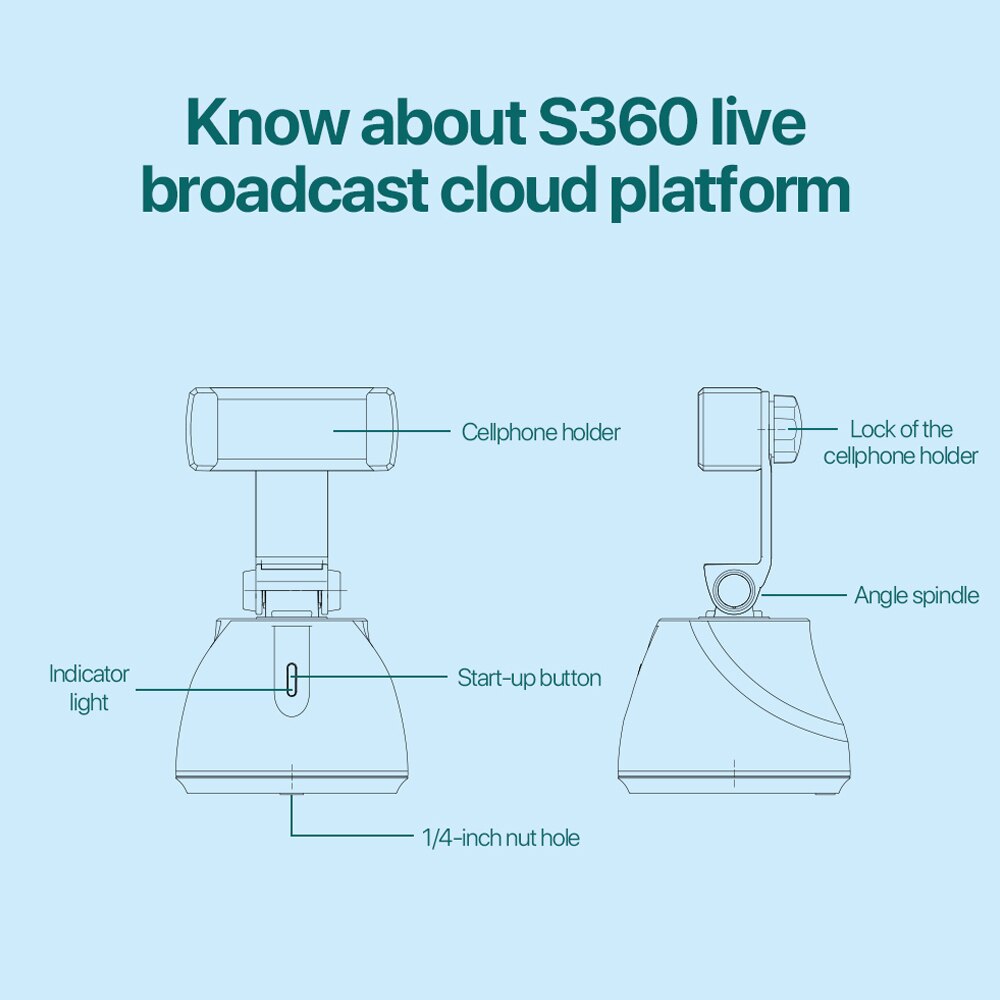 Know about S360 live broadcast cloud platform

Cellphone holder

Lock of the cellphone holder

Angle spindle

Indicator light

Start-up button

1/4-inch nut hole